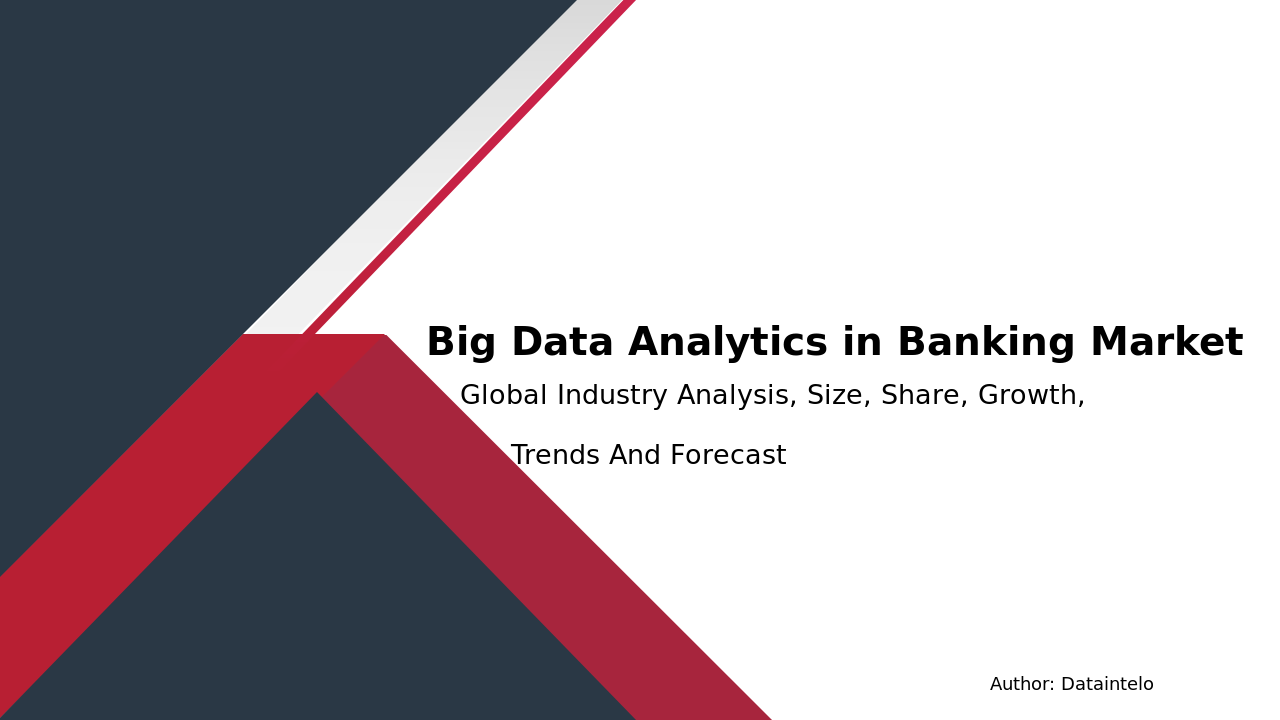 Big Data Analytics in Banking Market

Global Industry Analysis, Size, Share, Growth,

Trends And Forecast

Author: Dataintelo